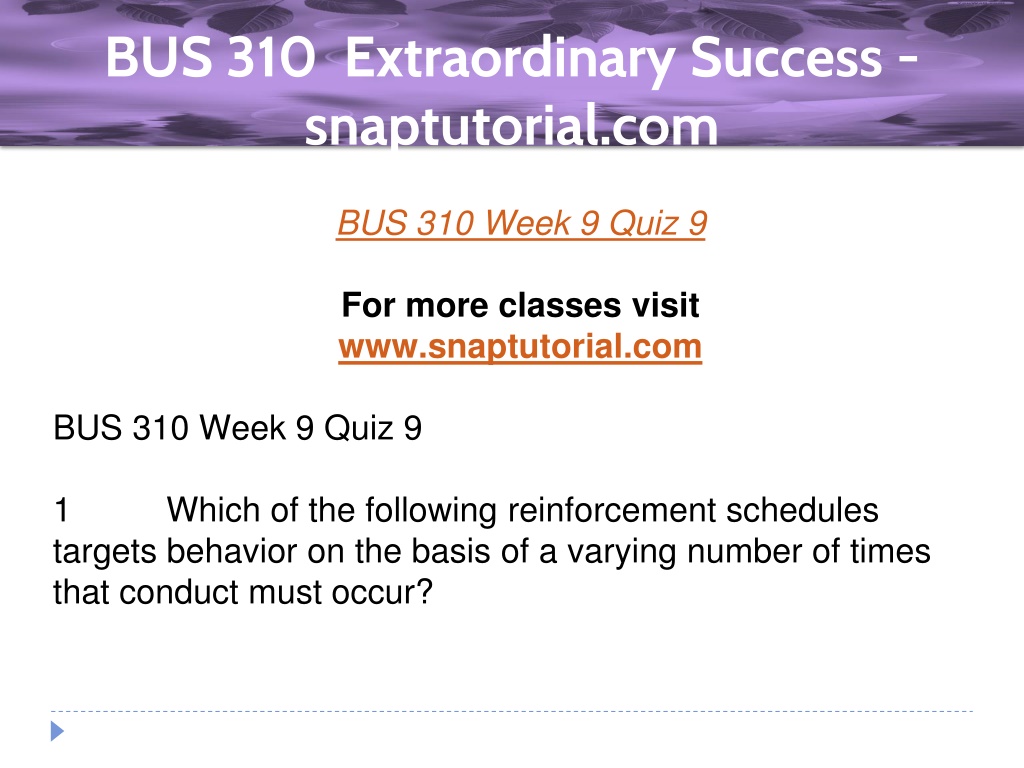 BUS 310 Extraordinary Success - snaptutorial.com

BUS 310 Week 9 Quiz 9

For more classes visit
www.snaptutorial.com

BUS 310 Week 9 Quiz 9

1 Which of the following reinforcement schedules targets behavior on the basis of a varying number of times that conduct must occur?